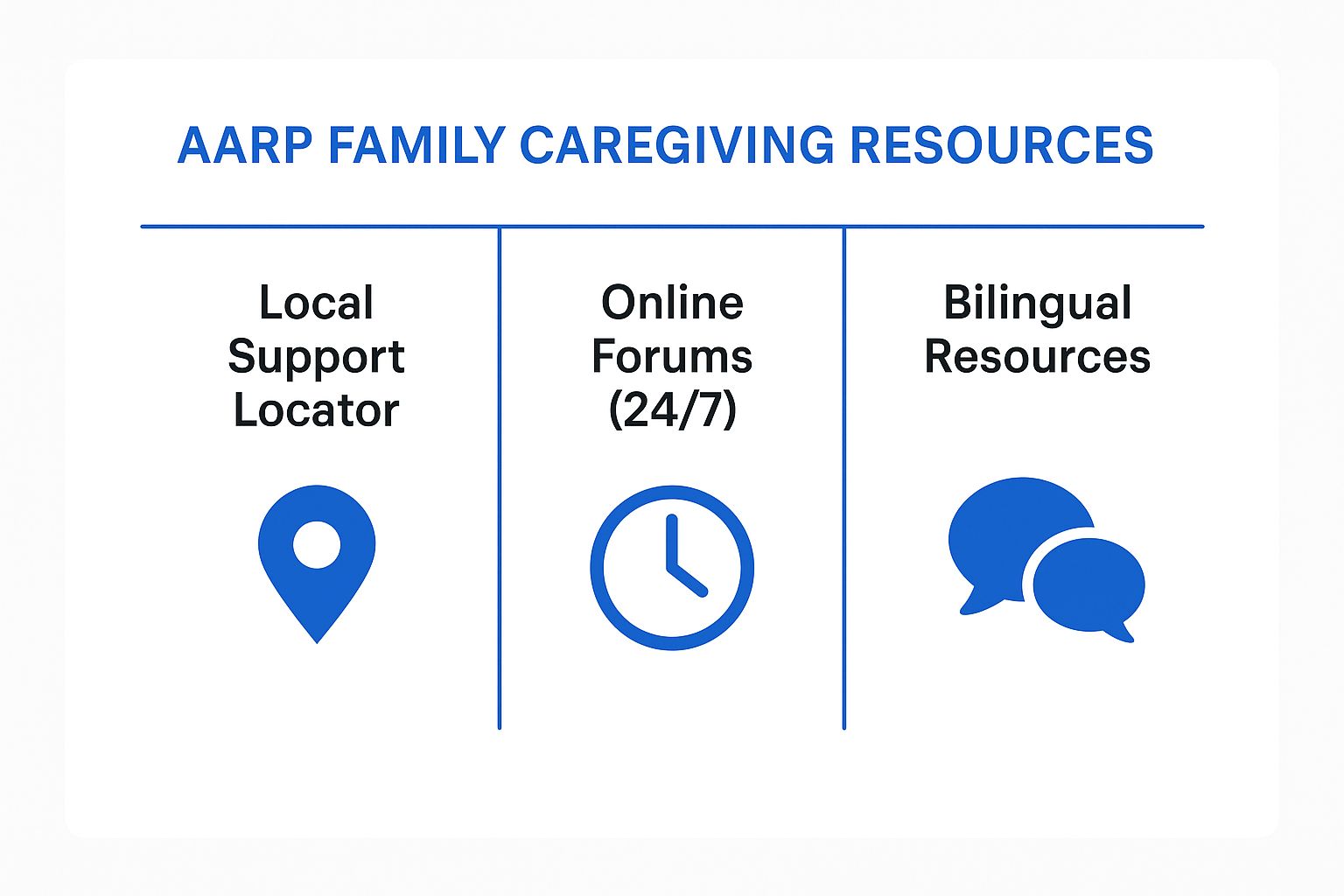 AARP FAMILY CAREGIVING RESOURCES

Local Support Locator

Online Forums (24/7)

Bilingual Resources